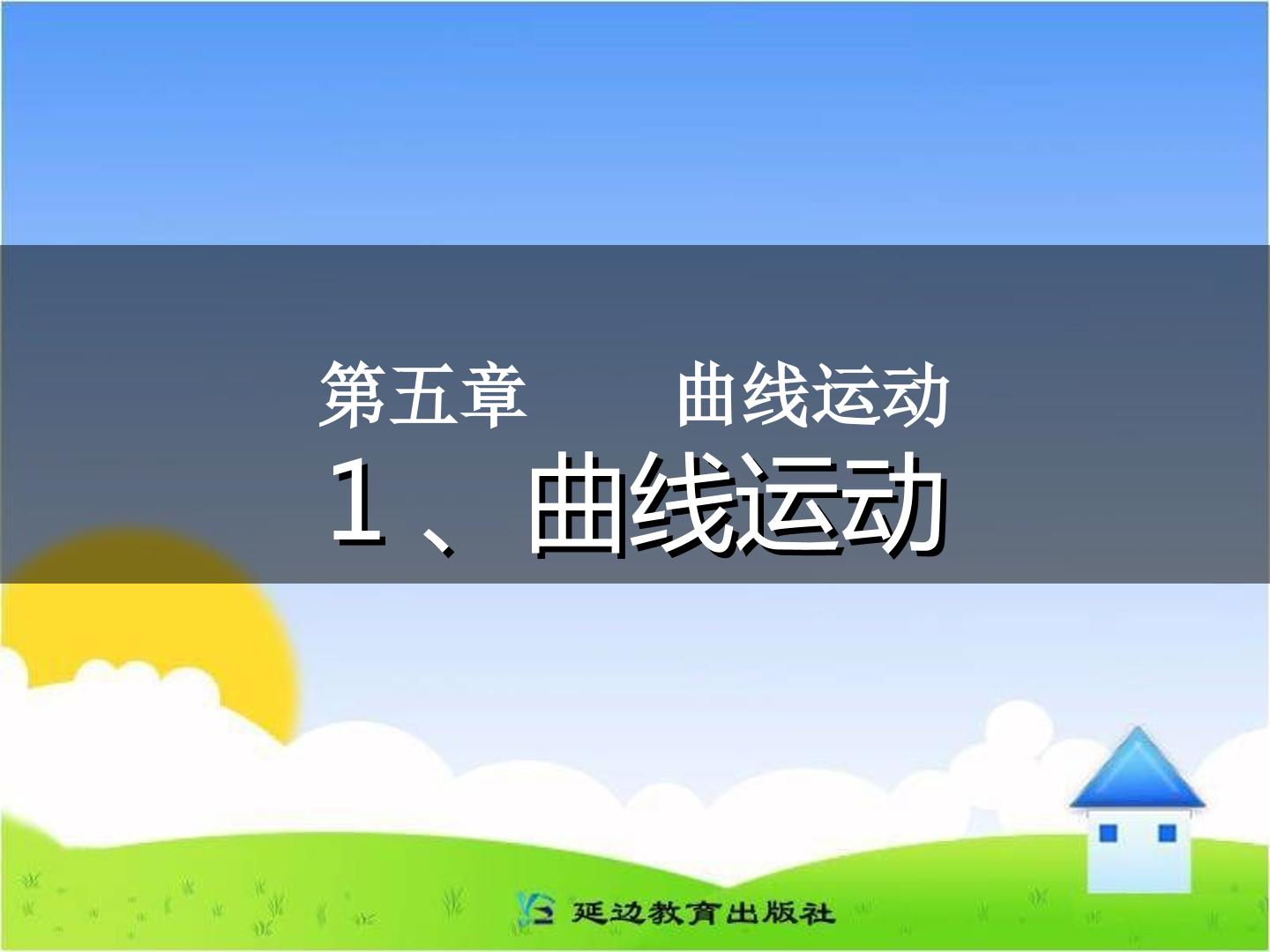 第五章　　曲线运动

１、曲线运动

延边教育出版社